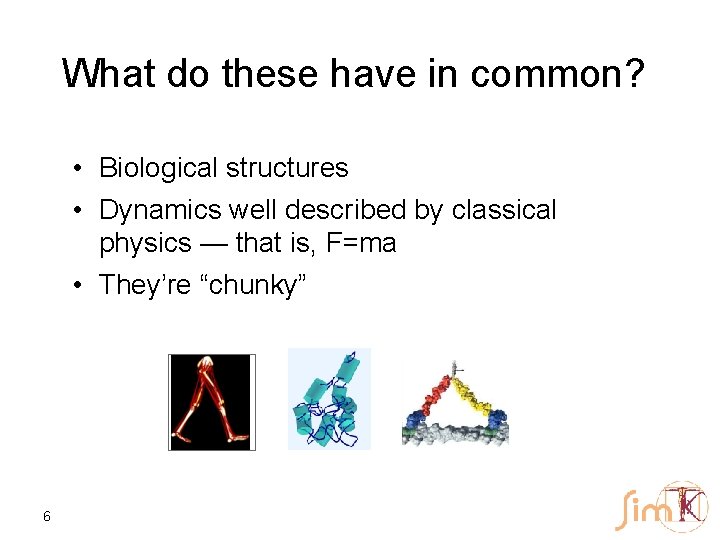 What do these have in common?

• Biological structures
• Dynamics well described by classical physics — that is, F=ma
• They're "chunky"

6

simTK